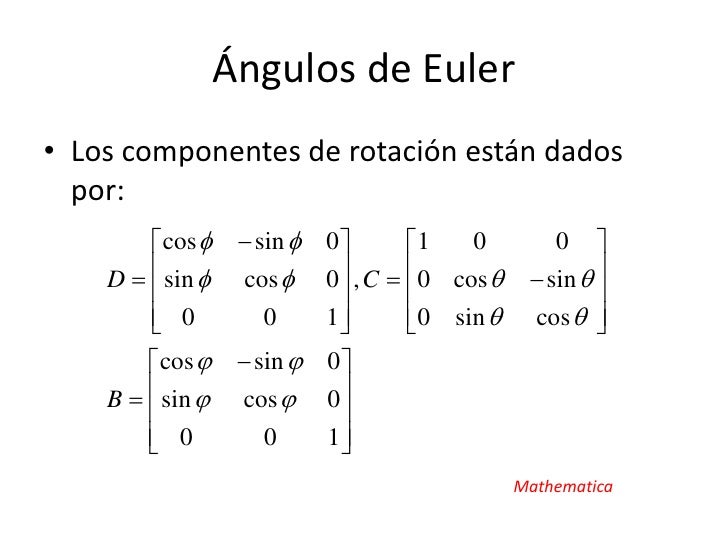 Ángulos de Euler

• Los componentes de rotación están dados por:

$D = \begin{bmatrix} \cos\phi & -\sin\phi & 0 \\ \sin\phi & \cos\phi & 0 \\ 0 & 0 & 1 \end{bmatrix}, C = \begin{bmatrix} 1 & 0 & 0 \\ 0 & \cos\theta & -\sin\theta \\ 0 & \sin\theta & \cos\theta \end{bmatrix}$

$B = \begin{bmatrix} \cos\varphi & -\sin\varphi & 0 \\ \sin\varphi & \cos\varphi & 0 \\ 0 & 0 & 1 \end{bmatrix}$

Mathematica